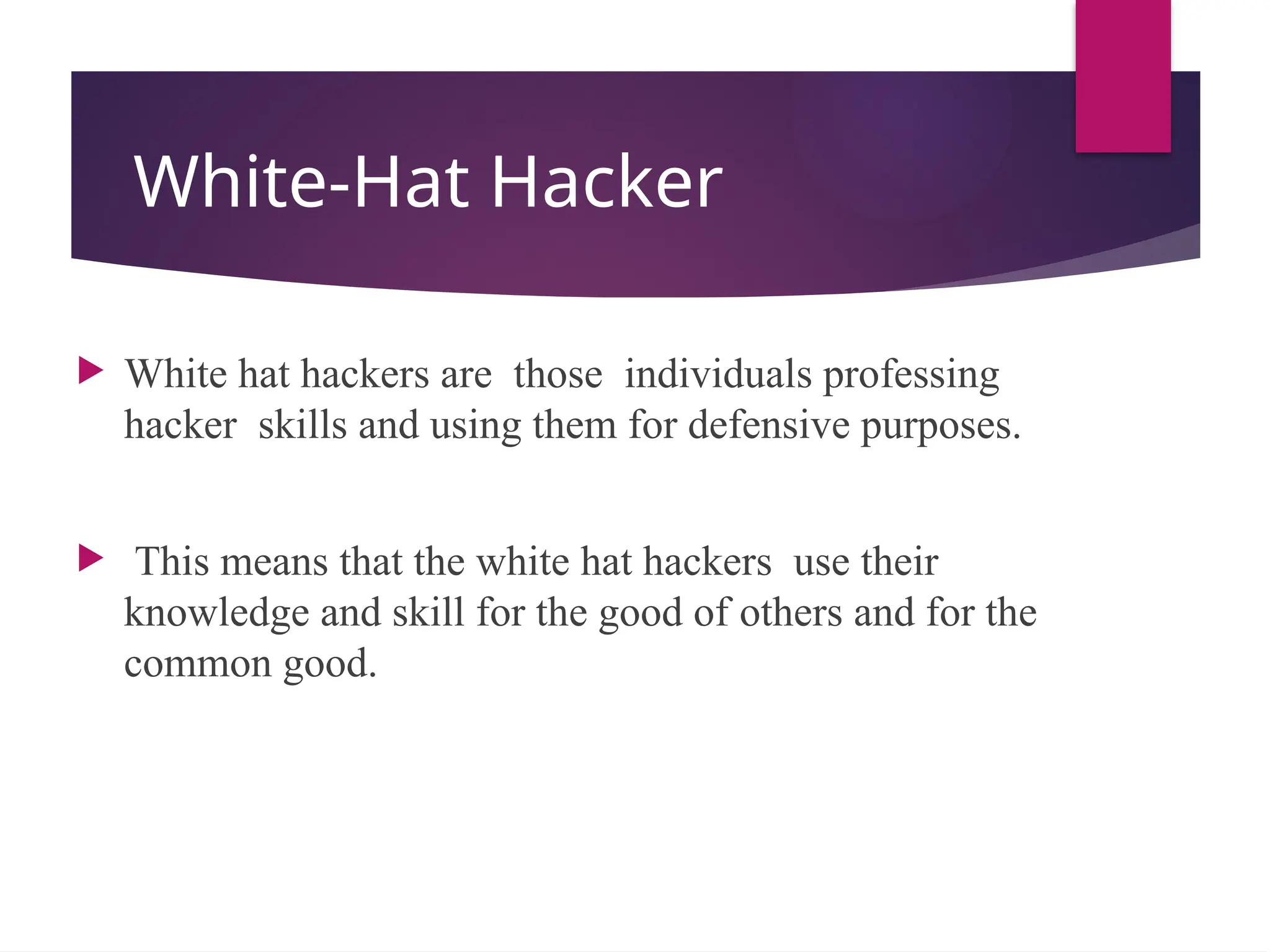 White-Hat Hacker

White hat hackers are those individuals professing hacker skills and using them for defensive purposes.

This means that the white hat hackers use their knowledge and skill for the good of others and for the common good.